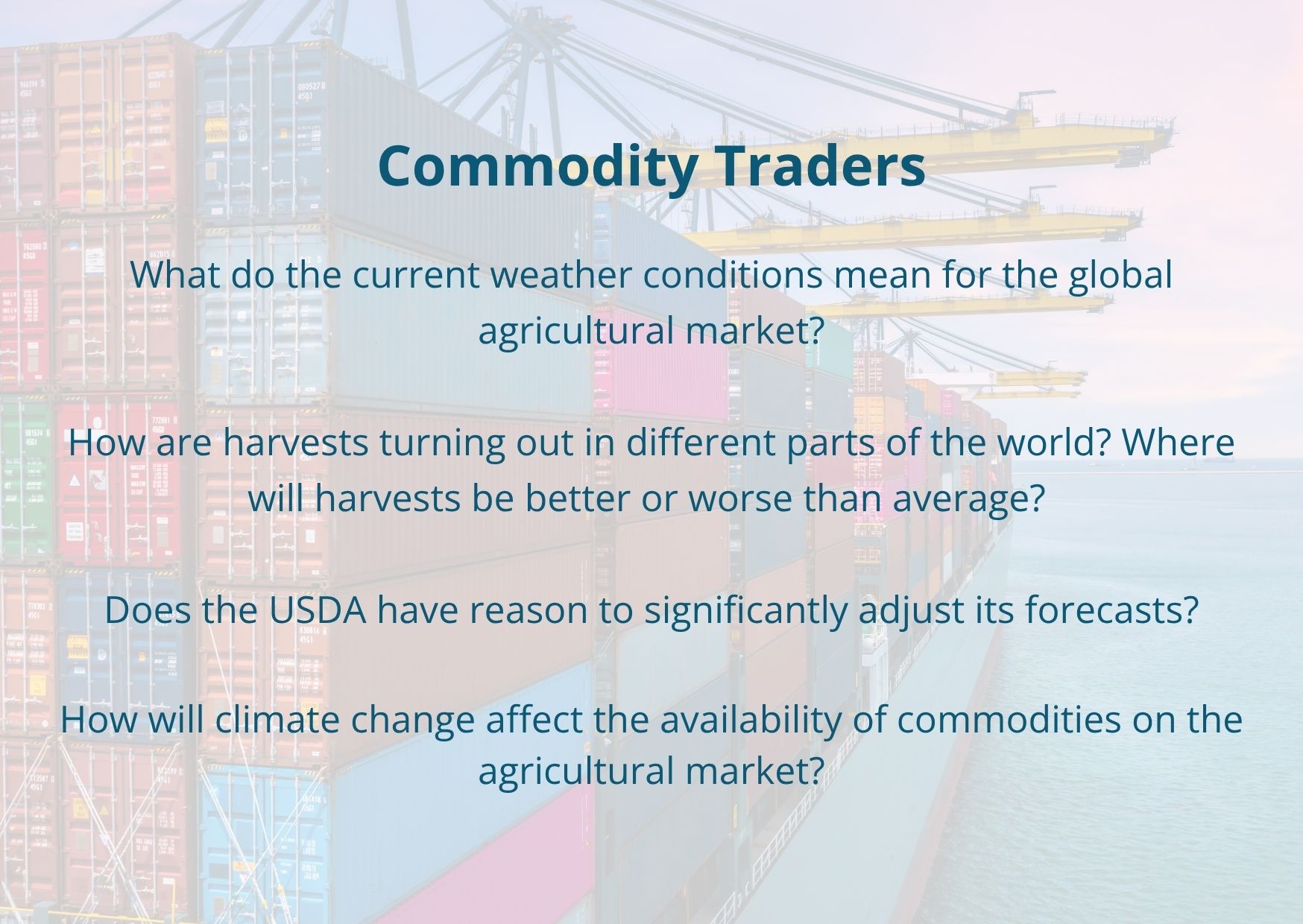 Commodity Traders

What do the current weather conditions mean for the global agricultural market?

How are harvests turning out in different parts of the world? Where will harvests be better or worse than average?

Does the USDA have reason to significantly adjust its forecasts?

How will climate change affect the availability of commodities on the agricultural market?